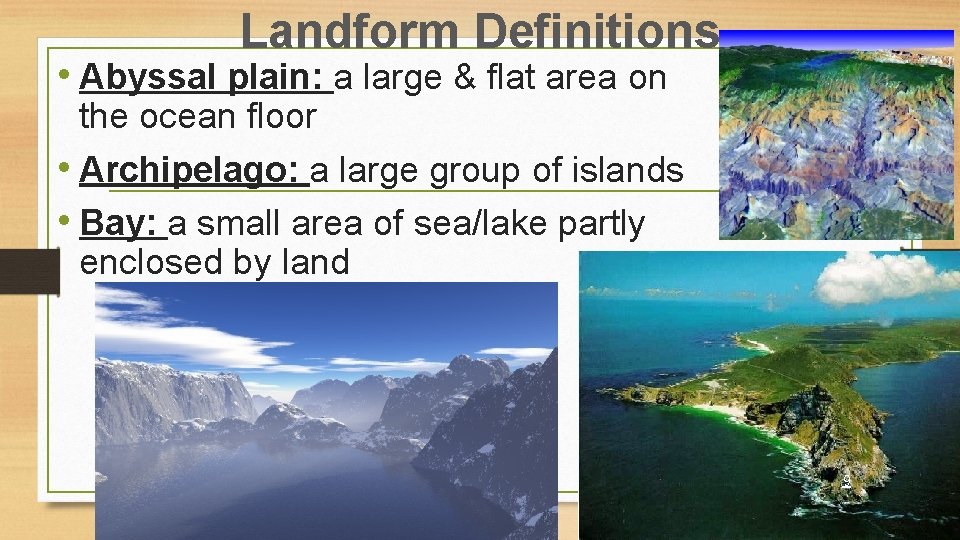 Landform Definitions

• Abyssal plain: a large & flat area on the ocean floor

• Archipelago: a large group of islands

• Bay: a small area of sea/lake partly enclosed by land